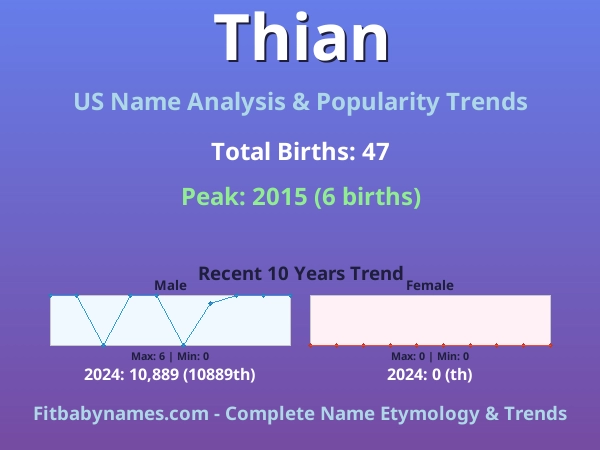 Thian

US Name Analysis & Popularity Trends

Total Births: 47

Peak: 2015 (6 births)

Recent 10 Years Trend

Male

Max: 6 | Min: 0

2024: 10,889 (10889th)

Female

Max: 0 | Min: 0

2024: 0 (th)

Fitbabynames.com - Complete Name Etymology & Trends